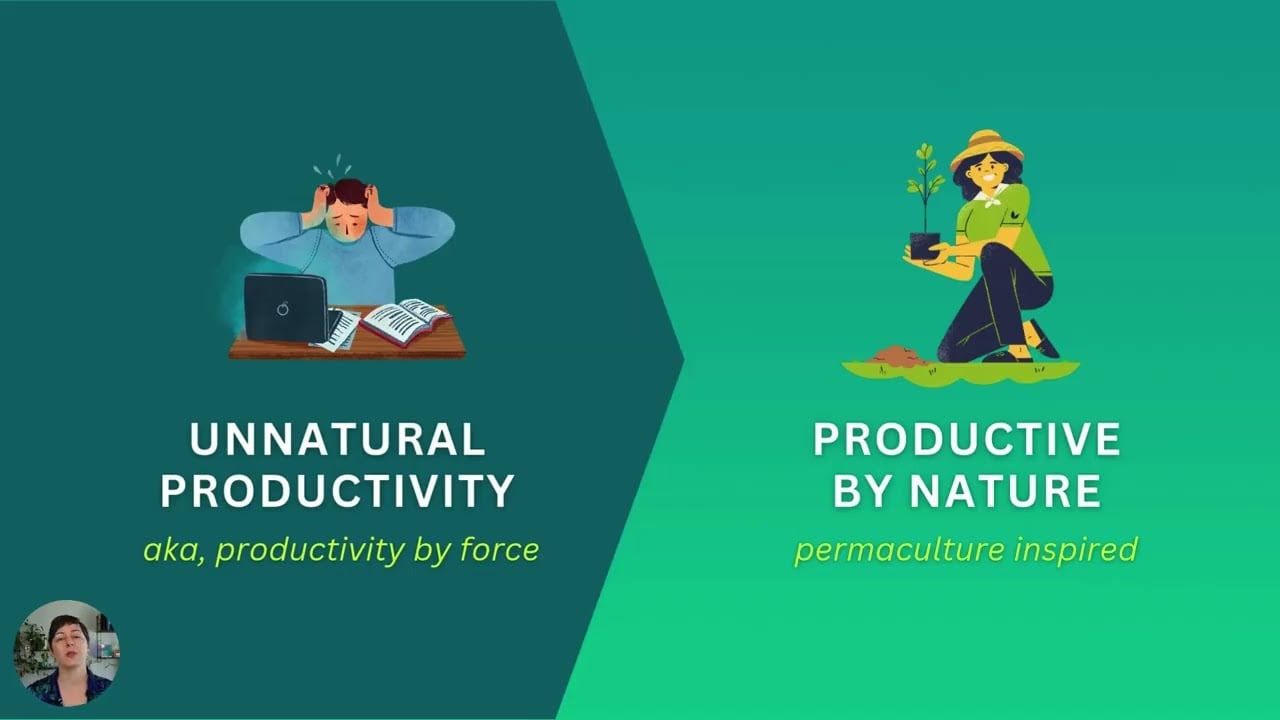 UNNATURAL
PRODUCTIVITY

aka, productivity by force

PRODUCTIVE
BY NATURE

permaculture inspired